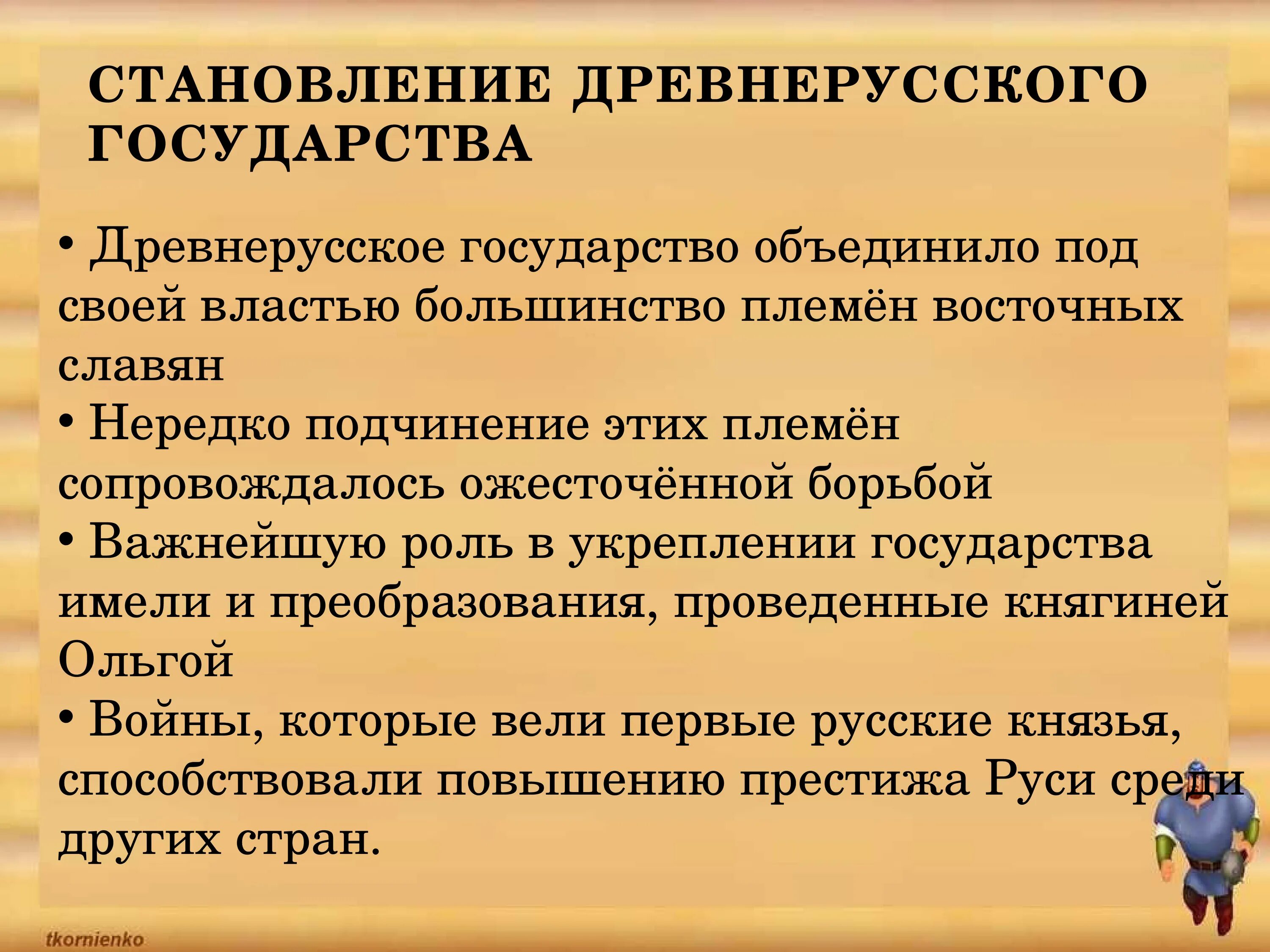 СТАНОВЛЕНИЕ ДРЕВНЕРУССКОГО ГОСУДАРСТВА

• Древнерусское государство объединило под своей властью большинство племён восточных славян

• Нередко подчинение этих племён сопровождалось ожесточённой борьбой

• Важнейшую роль в укреплении государства имели и преобразования, проведенные княгиней Ольгой

• Войны, которые вели первые русские князья, способствовали повышению престижа Руси среди других стран.

tkornienko